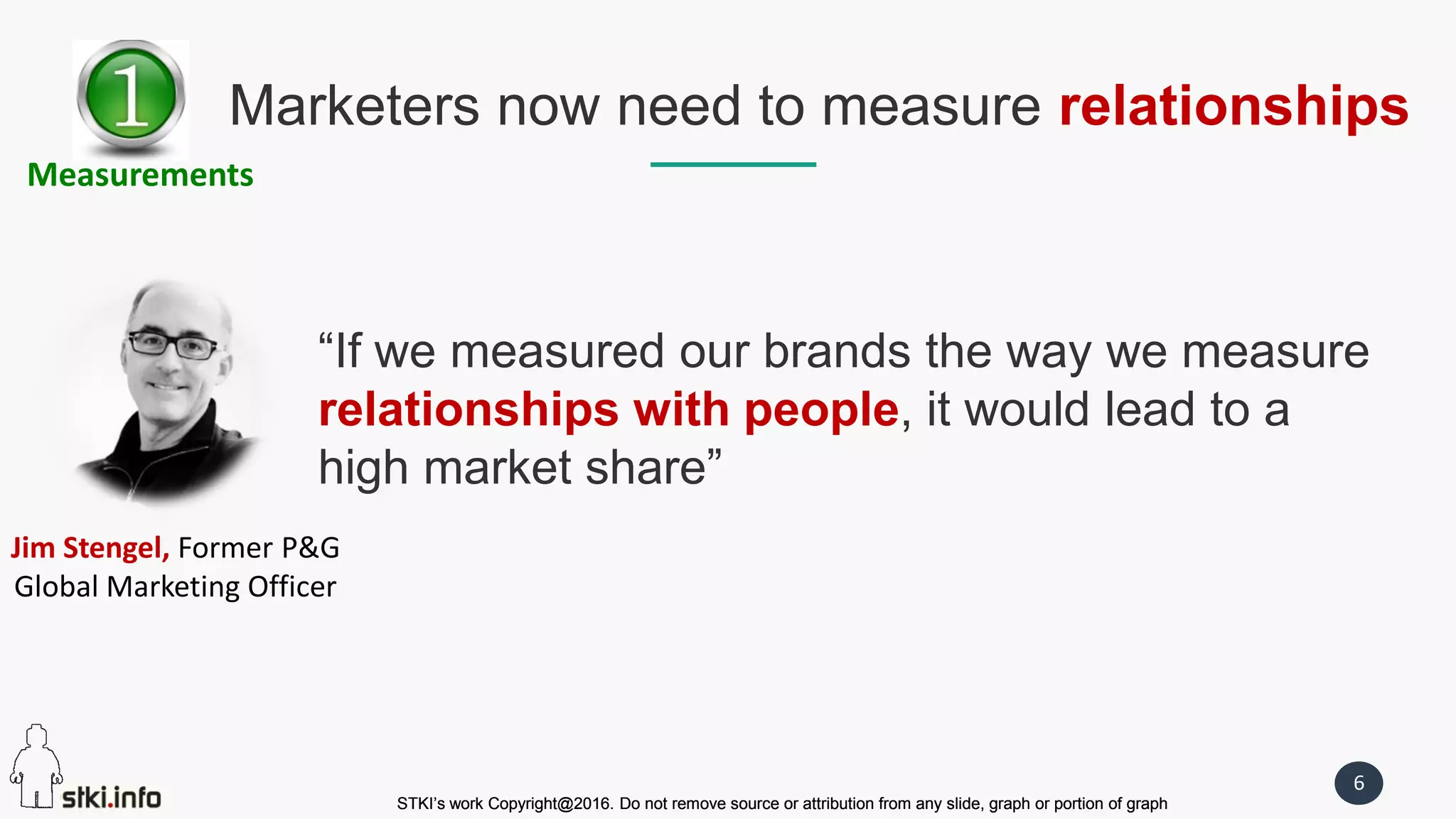 1

Measurements

Marketers now need to measure relationships

“If we measured our brands the way we measure relationships with people, it would lead to a high market share”

Jim Stengel, Former P&G Global Marketing Officer

stki.info

STKI’s work Copyright@2016. Do not remove source or attribution from any slide, graph or portion of graph

6